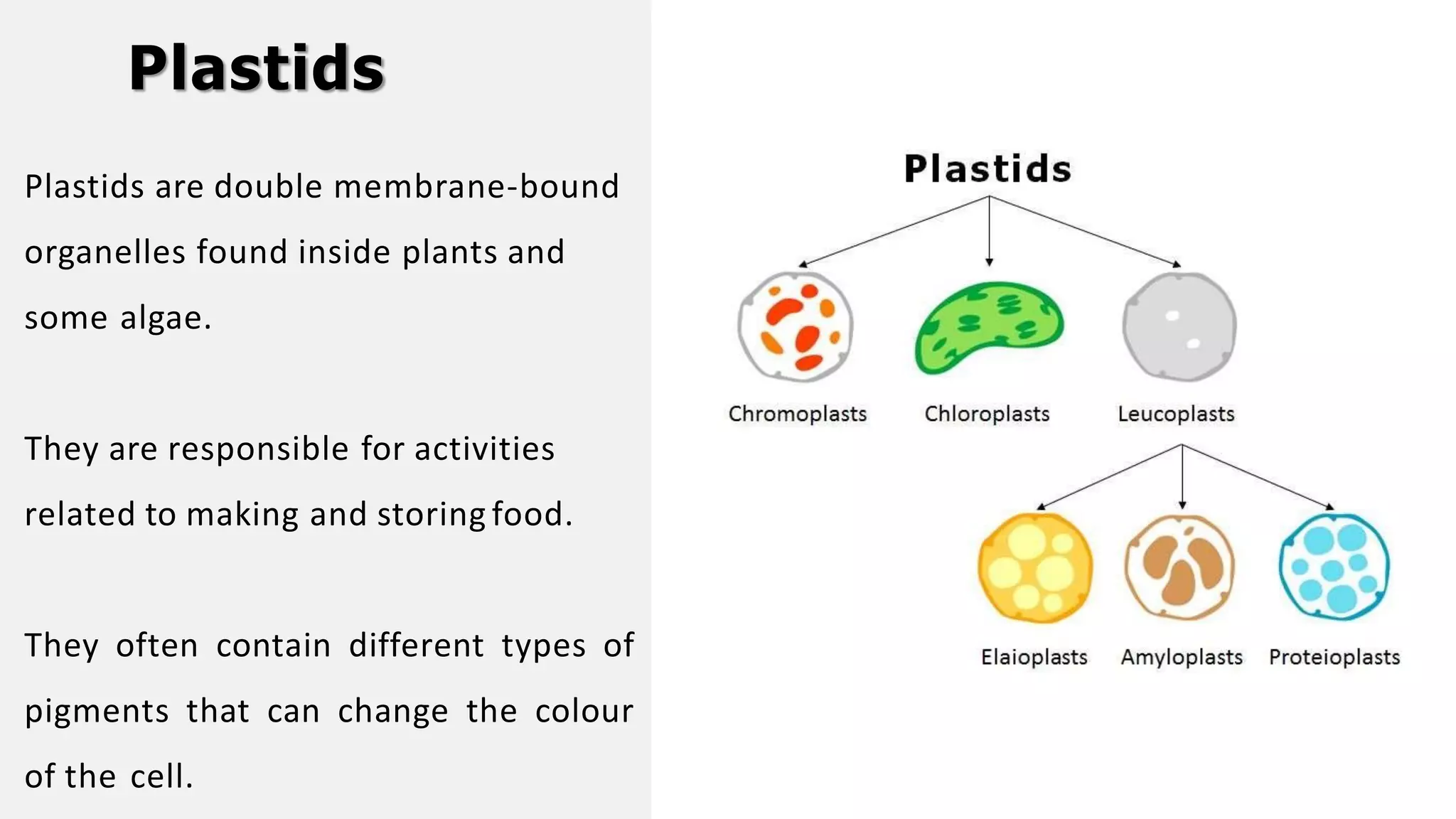 Plastids

Plastids are double membrane-bound organelles found inside plants and some algae.

They are responsible for activities related to making and storing food.

They often contain different types of pigments that can change the colour of the cell.

Plastids

Chromoplasts

Chloroplasts

Leucoplasts

Elaioplasts

Amyloplasts

Proteioplasts